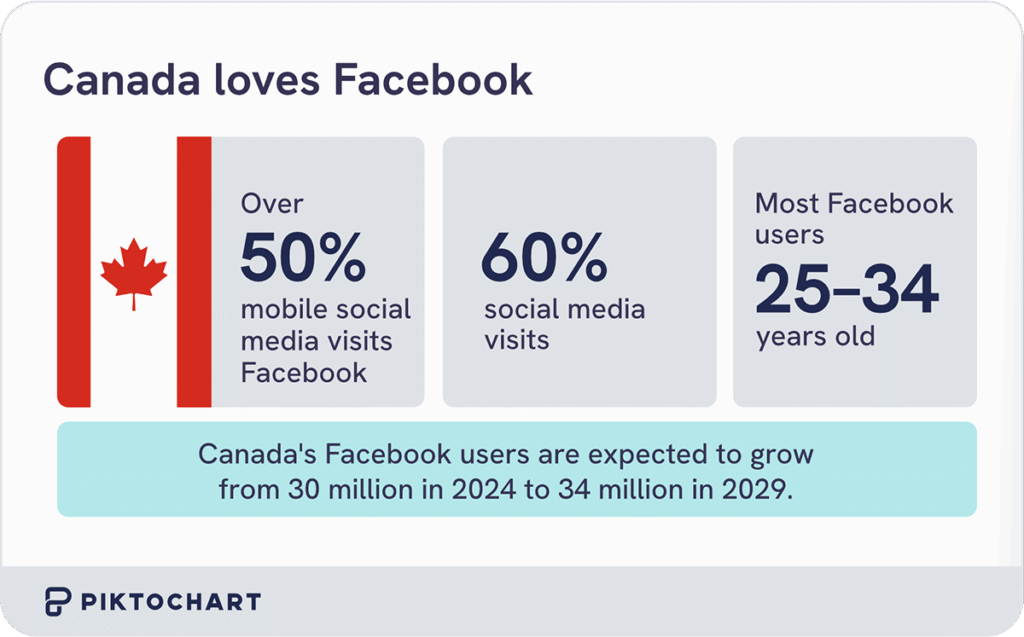 Canada loves Facebook

Over
50%
mobile social media visits Facebook

60%
social media visits

Most Facebook users
25–34
years old

Canada's Facebook users are expected to grow from 30 million in 2024 to 34 million in 2029.

PIKTOCHART